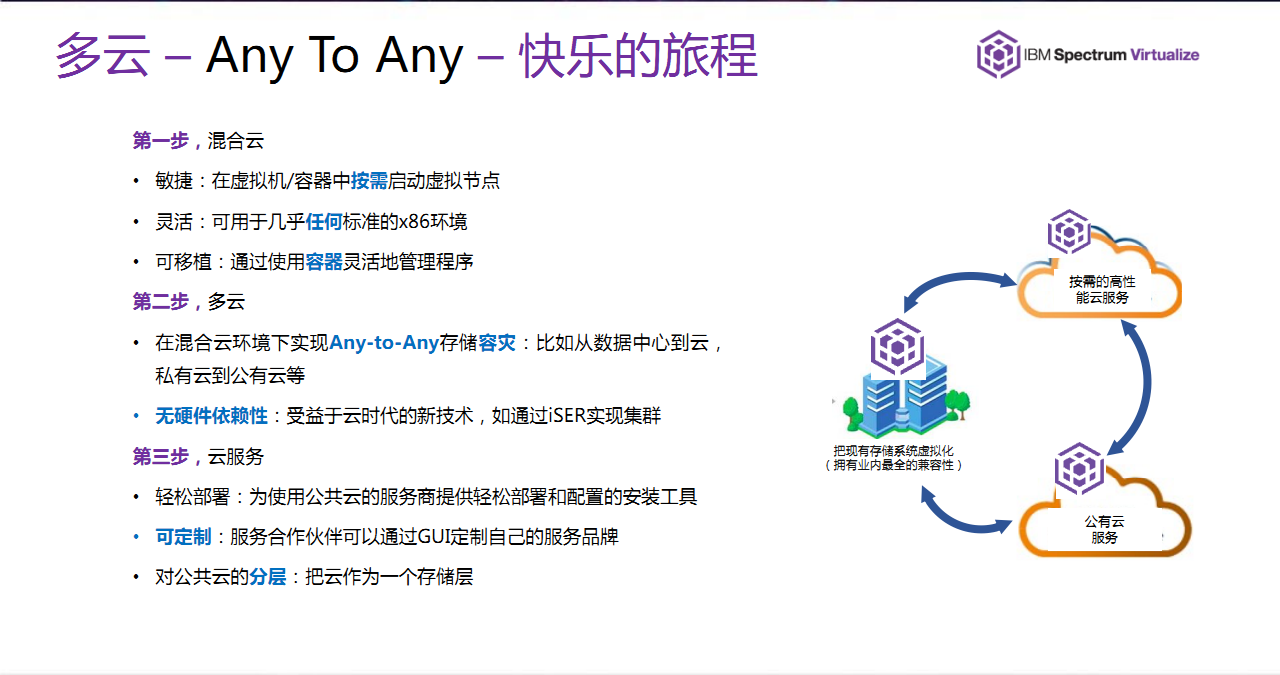 多云 – Any To Any – 快乐的旅程

IBM Spectrum Virtualize

第一步，混合云

• 敏捷：在虚拟机/容器中按需启动虚拟节点
• 灵活：可用于几乎任何标准的x86环境
• 可移植：通过使用容器灵活地管理程序

第二步，多云

• 在混合云环境下实现Any-to-Any存储容灾：比如从数据中心到云，私有云到公有云等
• 无硬件依赖性：受益于云时代的新技术，如通过iSER实现集群

第三步，云服务

• 轻松部署：为使用公共云的服务商提供轻松部署和配置的安装工具
• 可定制：服务合作伙伴可以通过GUI定制自己的服务品牌
• 对公共云的分层：把云作为一个存储层

按需的高性能云服务

把现有存储系统虚拟化
（拥有业内最全的兼容性）

公有云服务